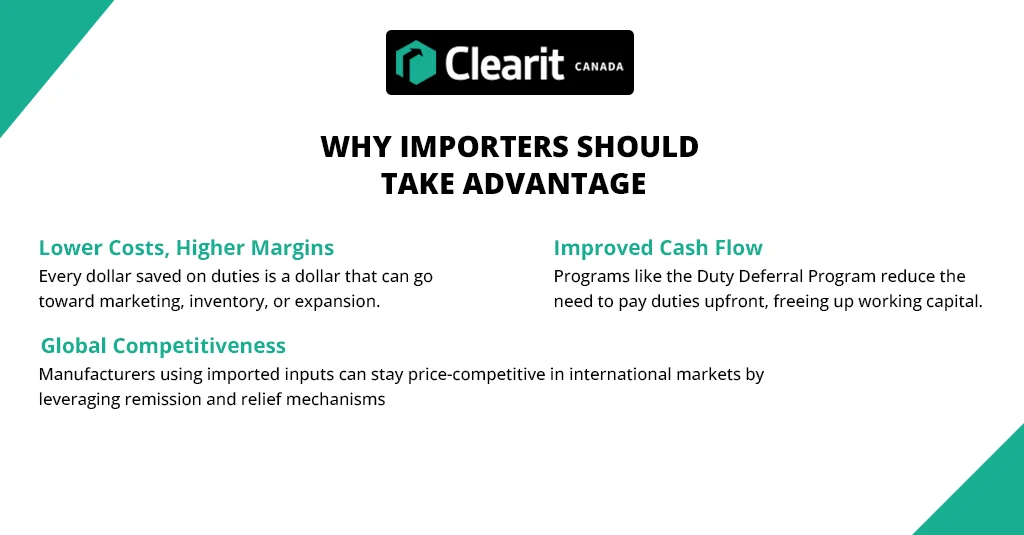 Clearit CANADA

WHY IMPORTERS SHOULD TAKE ADVANTAGE

Lower Costs, Higher Margins
Every dollar saved on duties is a dollar that can go toward marketing, inventory, or expansion.

Improved Cash Flow
Programs like the Duty Deferral Program reduce the need to pay duties upfront, freeing up working capital.

Global Competitiveness
Manufacturers using imported inputs can stay price-competitive in international markets by leveraging remission and relief mechanisms